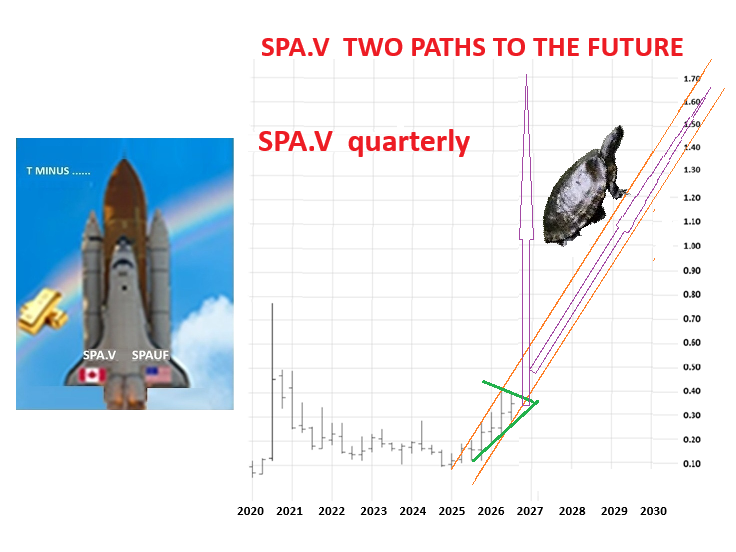 SPA.V TWO PATHS TO THE FUTURE

SPA.V quarterly

T MINUS ......

SPA.V SPAUF

1.70
1.60
1.50
1.40
1.30
1.20
1.10
1.00
0.90
0.80
0.70
0.60
0.50
0.40
0.30
0.20
0.10

2020 2021 2022 2023 2024 2025 2026 2027 2028 2029 2030